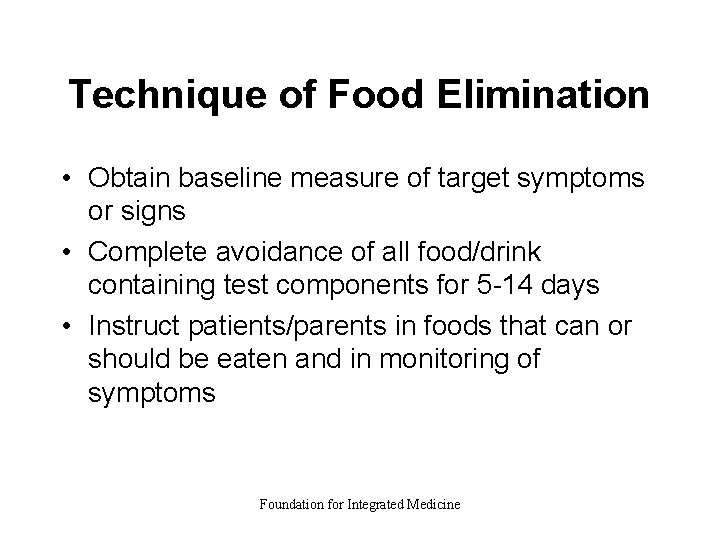 Technique of Food Elimination

• Obtain baseline measure of target symptoms or signs
• Complete avoidance of all food/drink containing test components for 5-14 days
• Instruct patients/parents in foods that can or should be eaten and in monitoring of symptoms

Foundation for Integrated Medicine